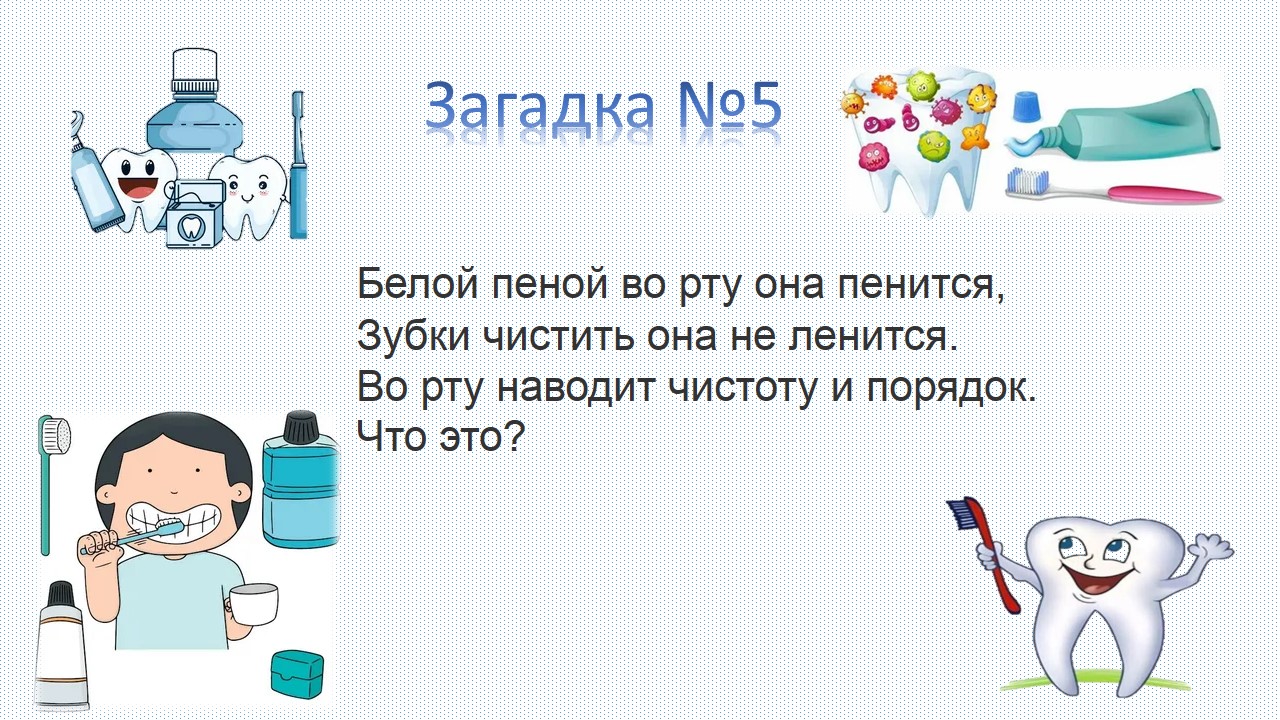 Загадка №5

Белой пеной во рту она пенится,
Зубки чистить она не ленится.
Во рту наводит чистоту и порядок.
Что это?